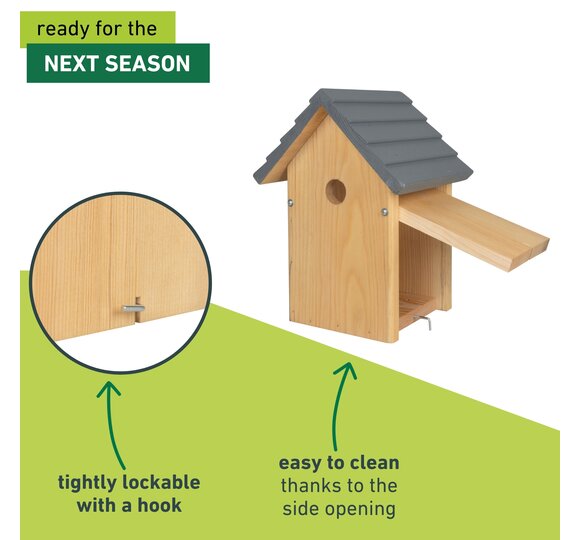 ready for the
NEXT SEASON

tightly lockable with a hook

easy to clean thanks to the side opening